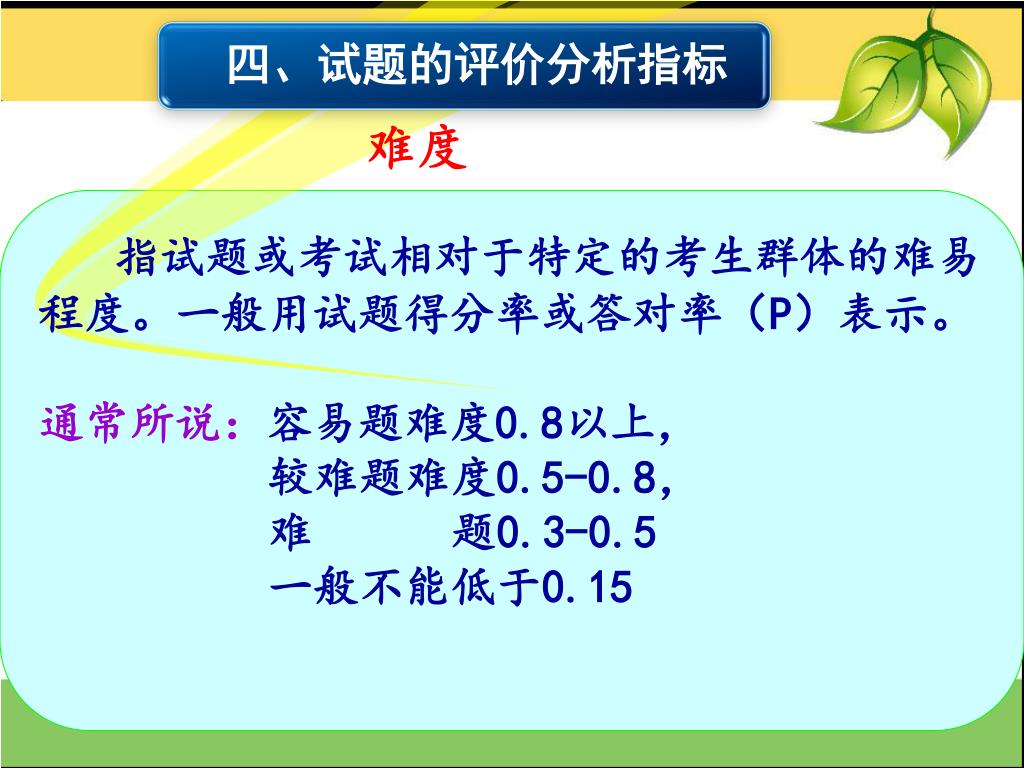 四、试题的评价分析指标

难度

指试题或考试相对于特定的考生群体的难易程度。一般用试题得分率或答对率（P）表示。

通常所说：容易题难度0.8以上，
较难题难度0.5-0.8，
难　　题0.3-0.5
一般不能低于0.15